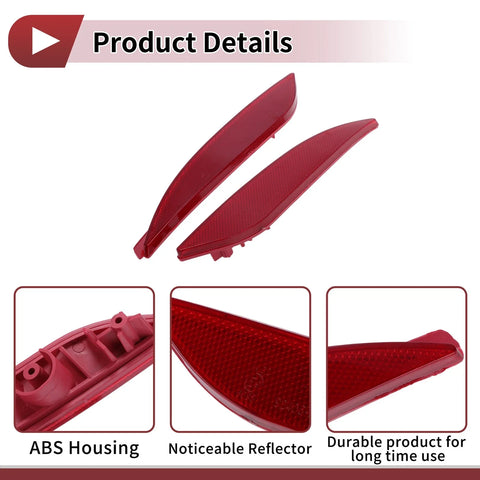 Product Details

ABS Housing

Noticeable Reflector

Durable product for long time use